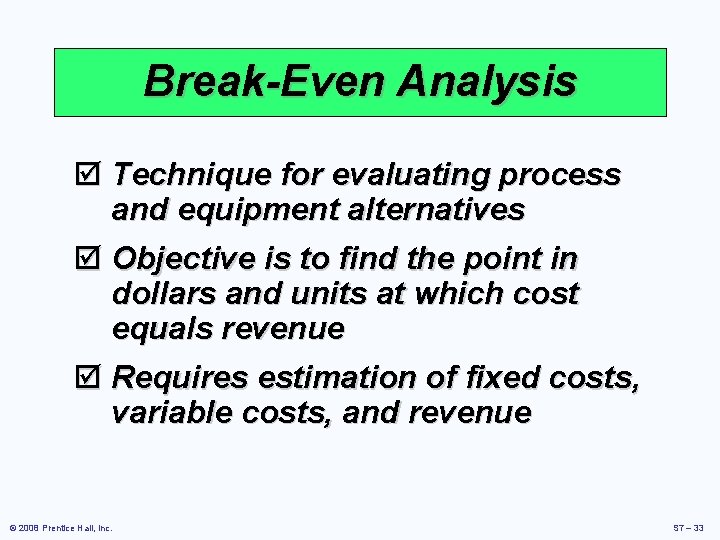 Break-Even Analysis

☑ Technique for evaluating process and equipment alternatives

☑ Objective is to find the point in dollars and units at which cost equals revenue

☑ Requires estimation of fixed costs, variable costs, and revenue

© 2008 Prentice Hall, Inc.

S7 – 33